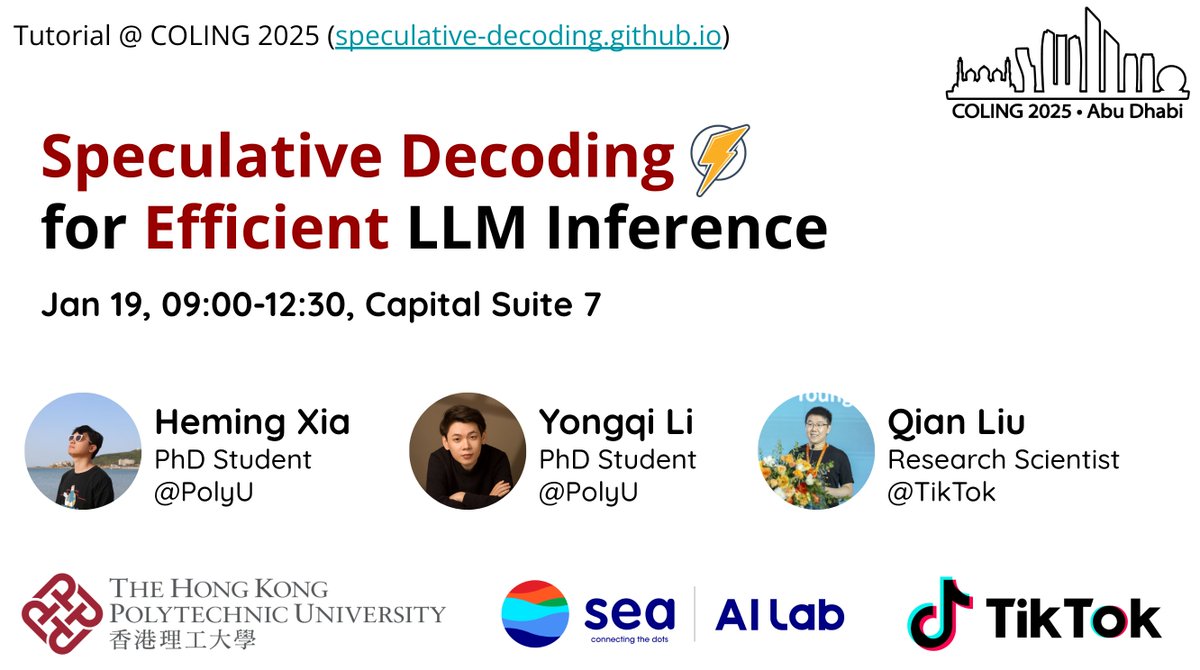 Tutorial @ COLING 2025 (speculative-decoding.github.io)

COLING 2025 • Abu Dhabi

Speculative Decoding
for Efficient LLM Inference

Jan 19, 09:00-12:30, Capital Suite 7

Heming Xia
PhD Student
@PolyU

Yongqi Li
PhD Student
@PolyU

Qian Liu
Research Scientist
@TikTok

THE HONG KONG
POLYTECHNIC UNIVERSITY
香港理工大學

sea
connecting the dots

AI Lab

TikTok